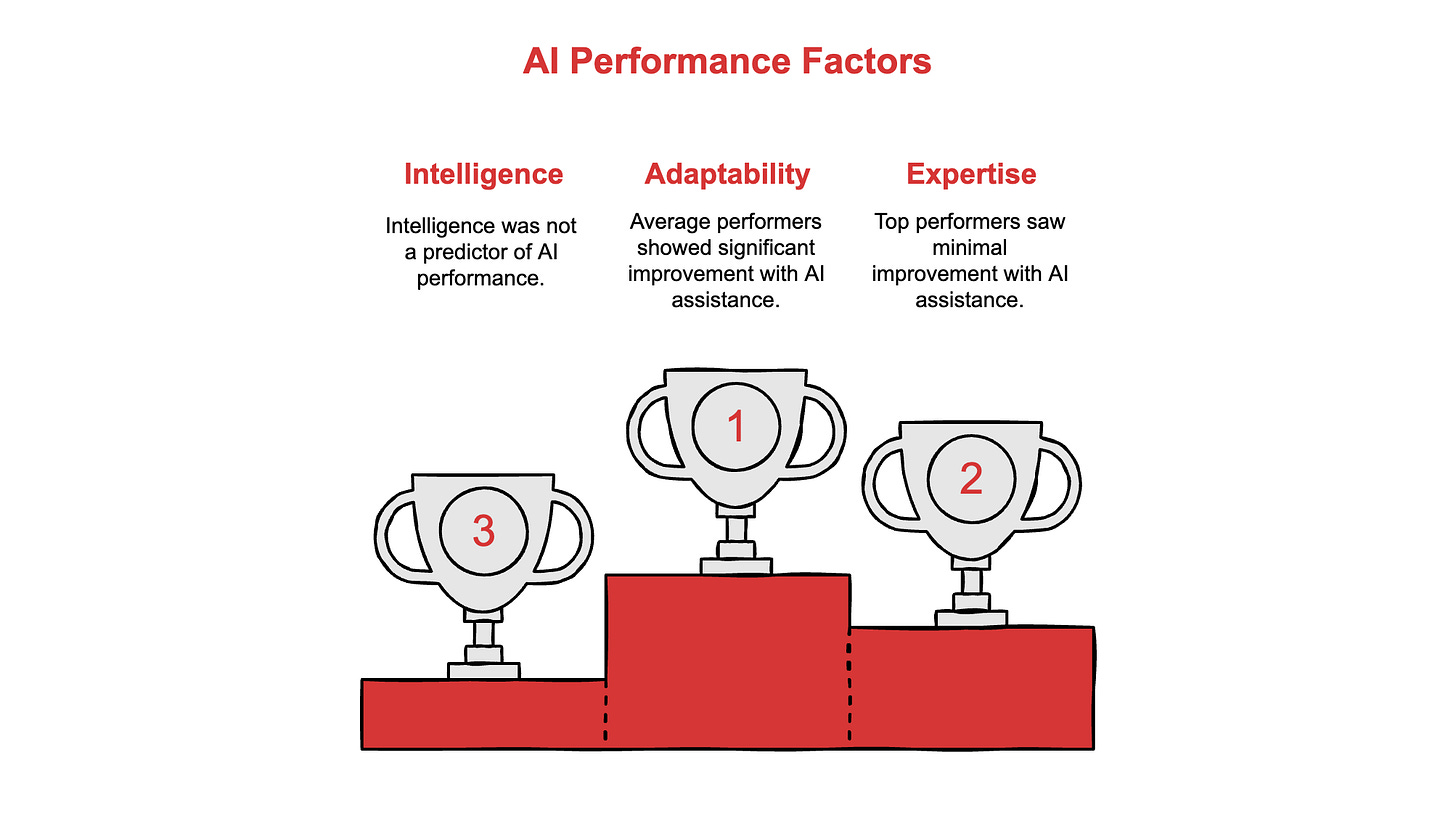 AI Performance Factors

Intelligence

Intelligence was not a predictor of AI performance.

Adaptability

Average performers showed significant improvement with AI assistance.

Expertise

Top performers saw minimal improvement with AI assistance.

3

1

2